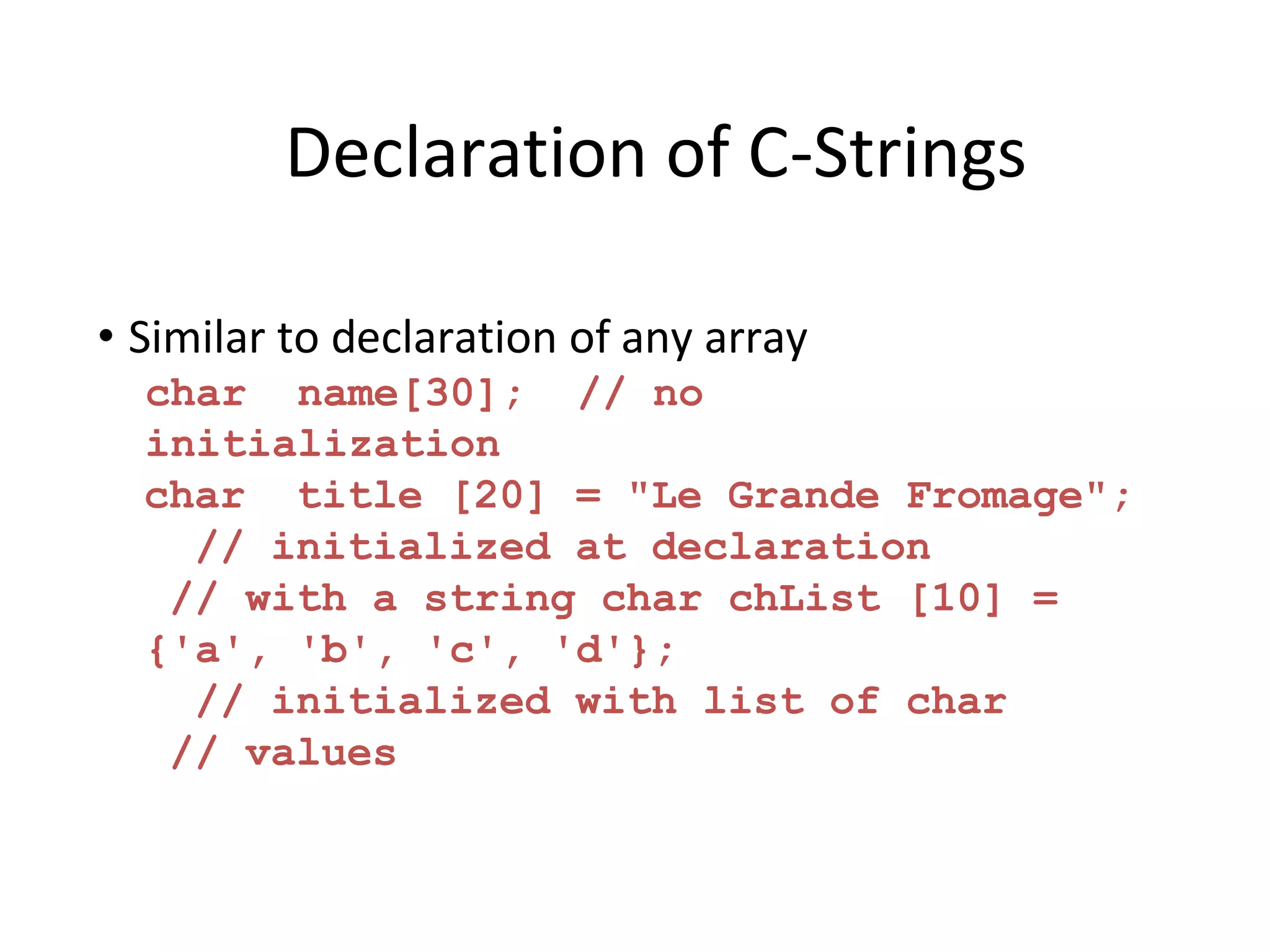 Declaration of C-Strings

• Similar to declaration of any array

char  name[30];  // no initialization
char  title [20] = "Le Grande Fromage";
  // initialized at declaration
 // with a string char chList [10] = {'a', 'b', 'c', 'd'};
  // initialized with list of char
 // values